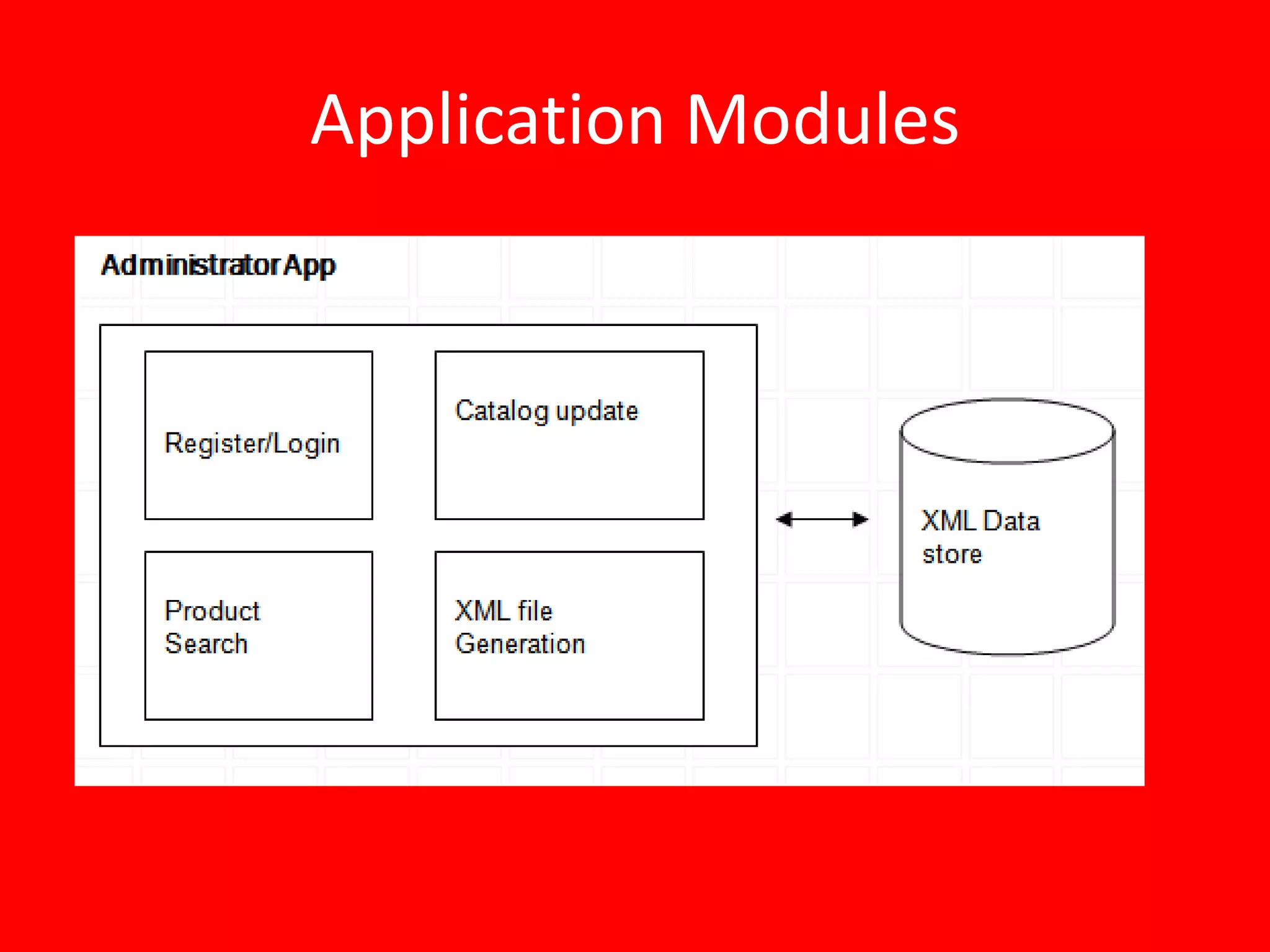 Application Modules

Administrator App

Register/Login

Catalog update

Product Search

XML file Generation

XML Data store